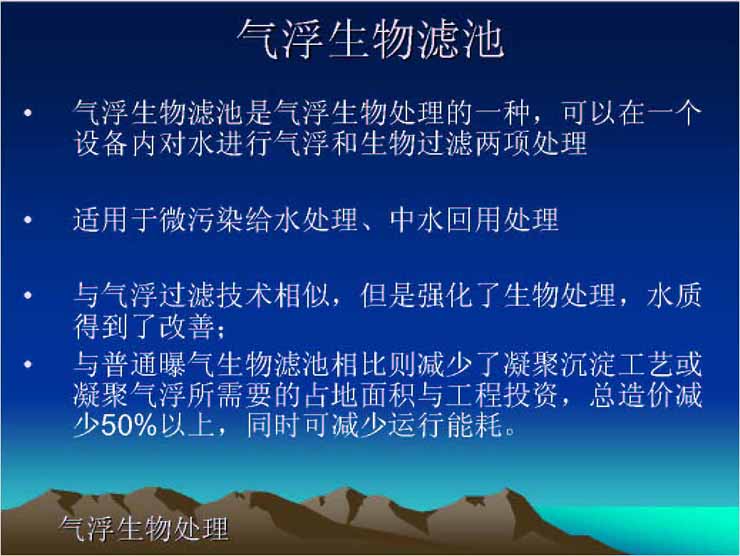 气浮生物滤池

• 气浮生物滤池是气浮生物处理的一种，可以在一个设备内对水进行气浮和生物过滤两项处理

• 适用于微污染给水处理、中水回用处理

• 与气浮过滤技术相似，但是强化了生物处理，水质得到了改善；

• 与普通曝气生物滤池相比则减少了凝聚沉淀工艺或凝聚气浮所需要的占地面积与工程投资，总造价减少50%以上，同时可减少运行能耗。

气浮生物处理